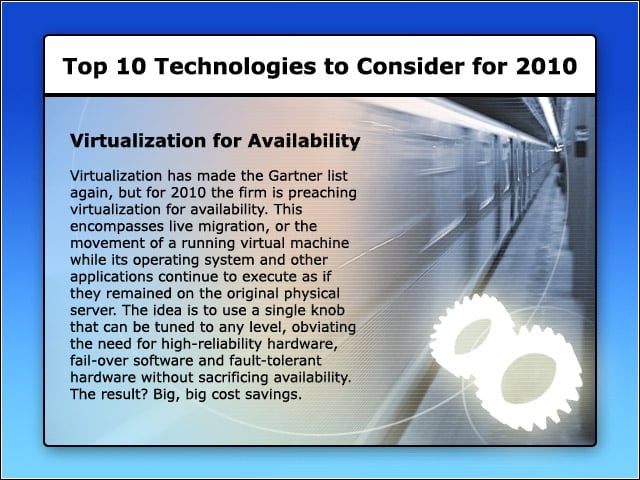 Top 10 Technologies to Consider for 2010

Virtualization for Availability

Virtualization has made the Gartner list again, but for 2010 the firm is preaching virtualization for availability. This encompasses live migration, or the movement of a running virtual machine while its operating system and other applications continue to execute as if they remained on the original physical server. The idea is to use a single knob that can be tuned to any level, obviating the need for high-reliability hardware, fail-over software and fault-tolerant hardware without sacrificing availability. The result? Big, big cost savings.